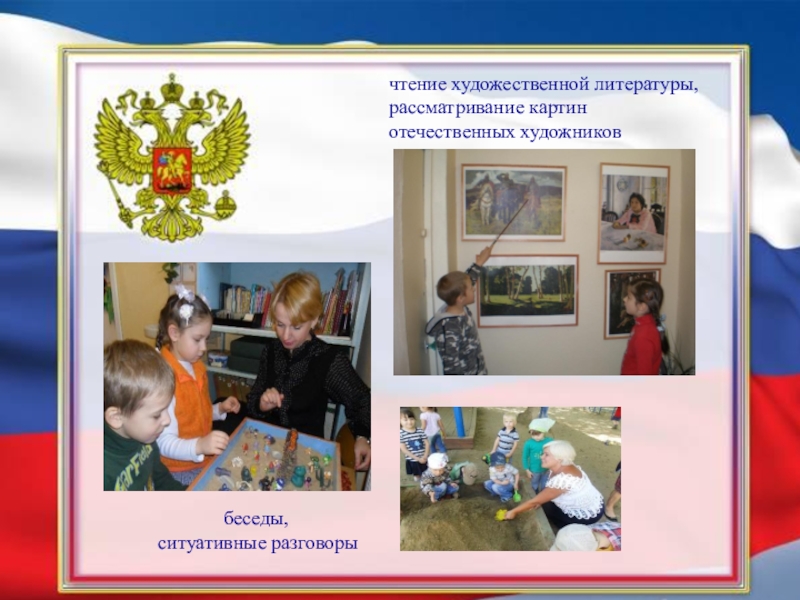 чтение художественной литературы, рассматривание картин отечественных художников

беседы,
ситуативные разговоры